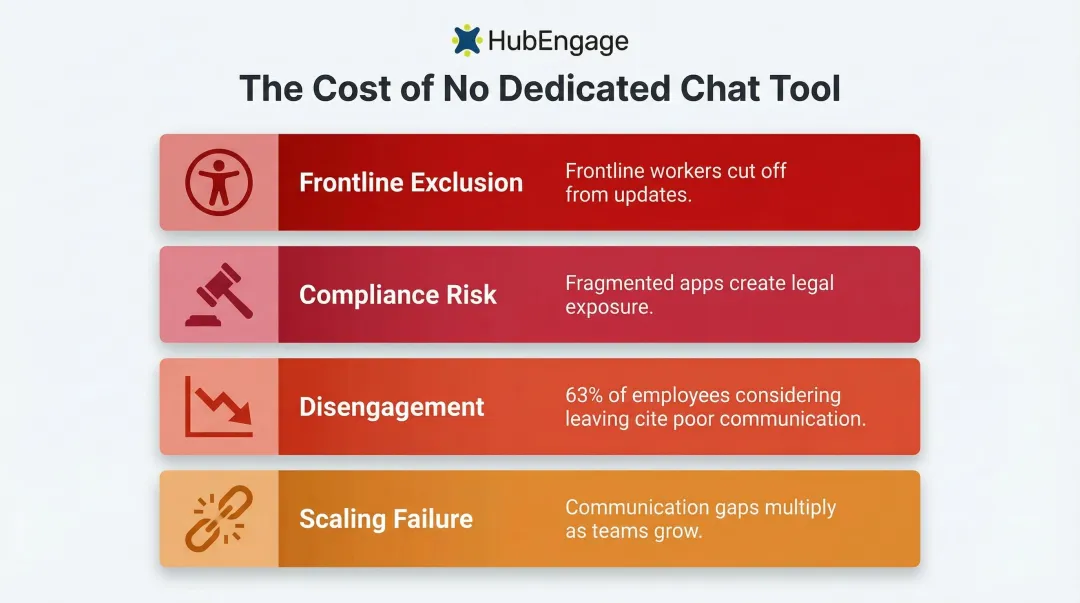 HubEngage

The Cost of No Dedicated Chat Tool

Frontline Exclusion
Frontline workers cut off from updates.

Compliance Risk
Fragmented apps create legal exposure.

Disengagement
63% of employees considering leaving cite poor communication.

Scaling Failure
Communication gaps multiply as teams grow.